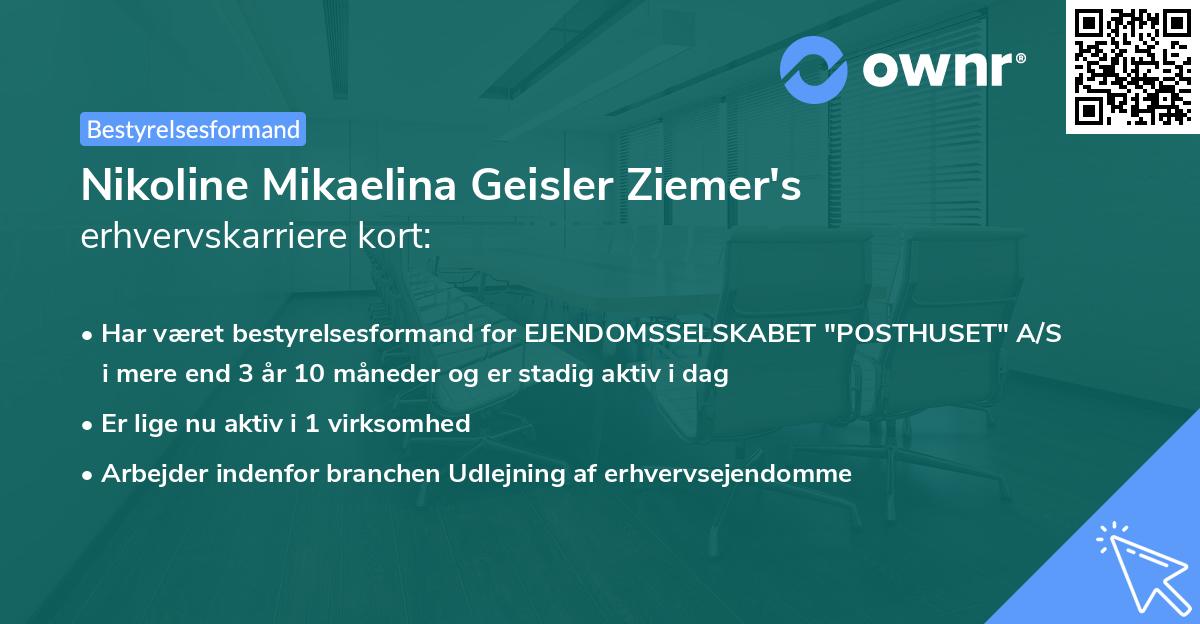 ownr®

Bestyrelsesformand

Nikoline Mikaelina Geisler Ziemer's erhvervskarriere kort:

• Har været bestyrelsesformand for EJENDOMSSELSKABET "POSTHUSET" A/S i mere end 3 år 10 måneder og er stadig aktiv i dag

• Er lige nu aktiv i 1 virksomhed

• Arbejder indenfor branchen Udlejning af erhvervsejendomme